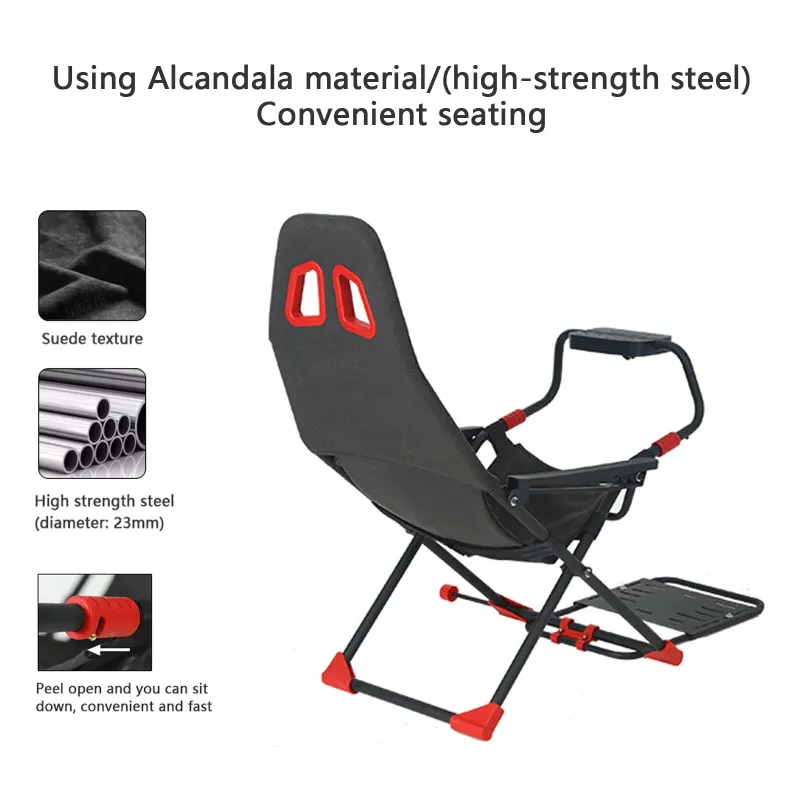 Using Alcandala material/(high-strength steel)
Convenient seating

Suede texture

High strength steel
(diameter: 23mm)

Peel open and you can sit down, convenient and fast